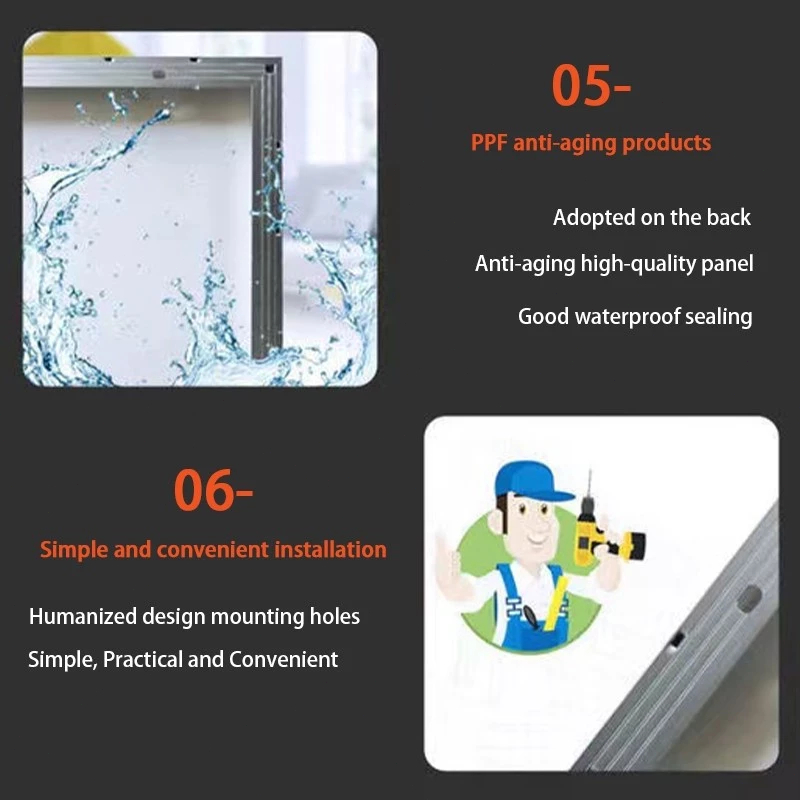 05-

PPF anti-aging products

Adopted on the back

Anti-aging high-quality panel

Good waterproof sealing

06-

Simple and convenient installation

Humanized design mounting holes

Simple, Practical and Convenient